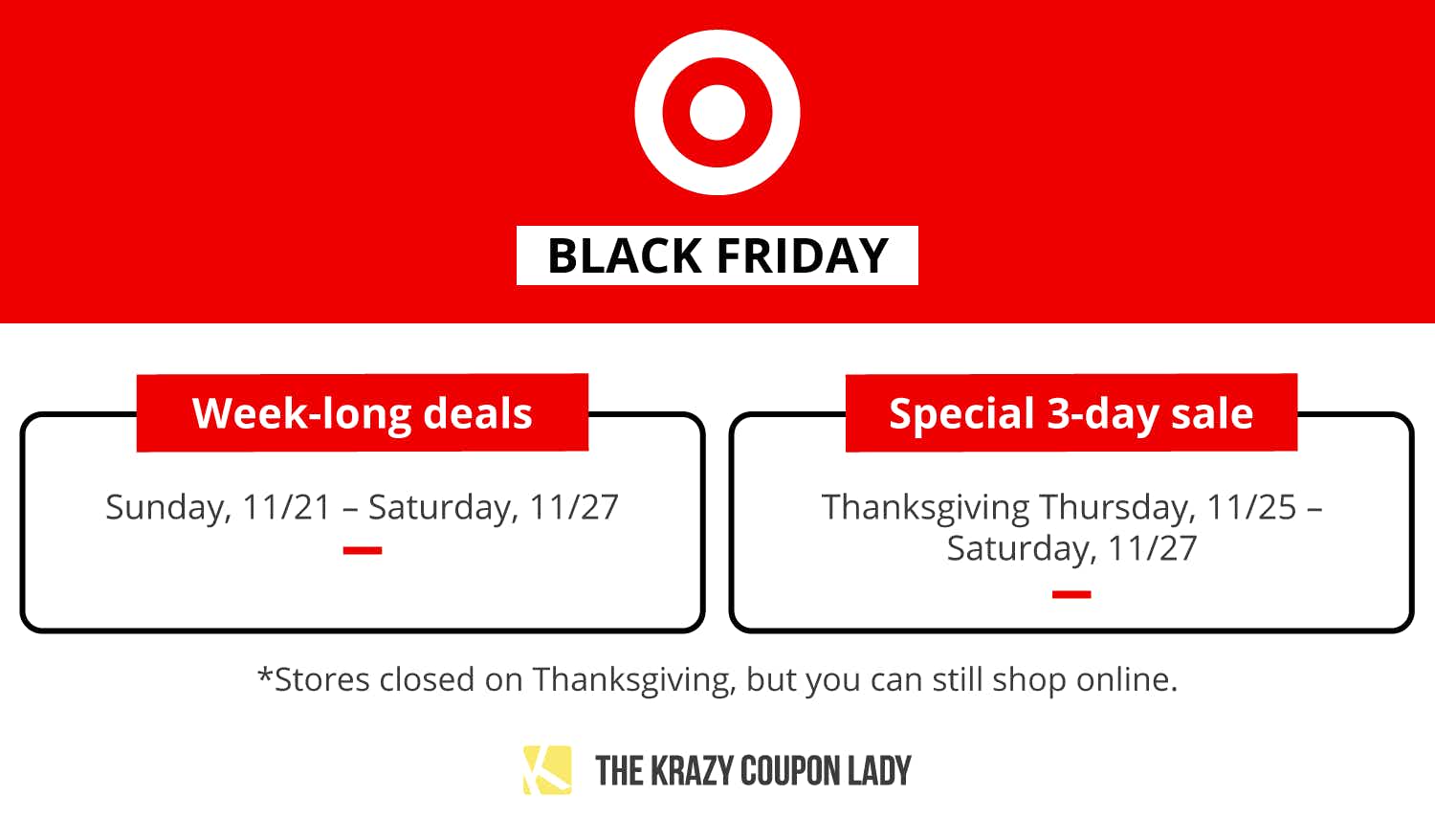 BLACK FRIDAY

Week-long deals

Sunday, 11/21 – Saturday, 11/27

Special 3-day sale

Thanksgiving Thursday, 11/25 – Saturday, 11/27

*Stores closed on Thanksgiving, but you can still shop online.

K THE KRAZY COUPON LADY